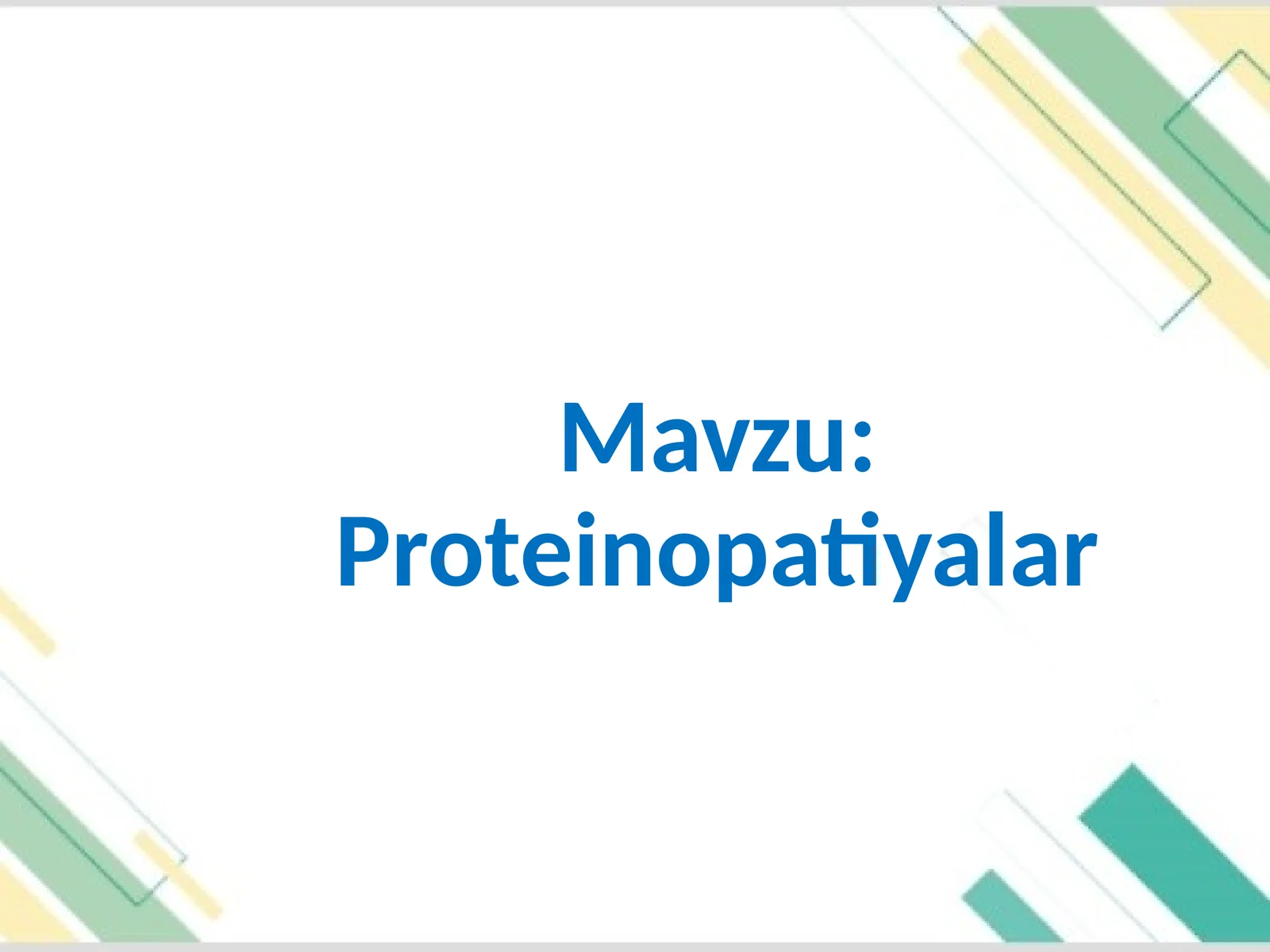 Mavzu:
Proteinopatiyalar